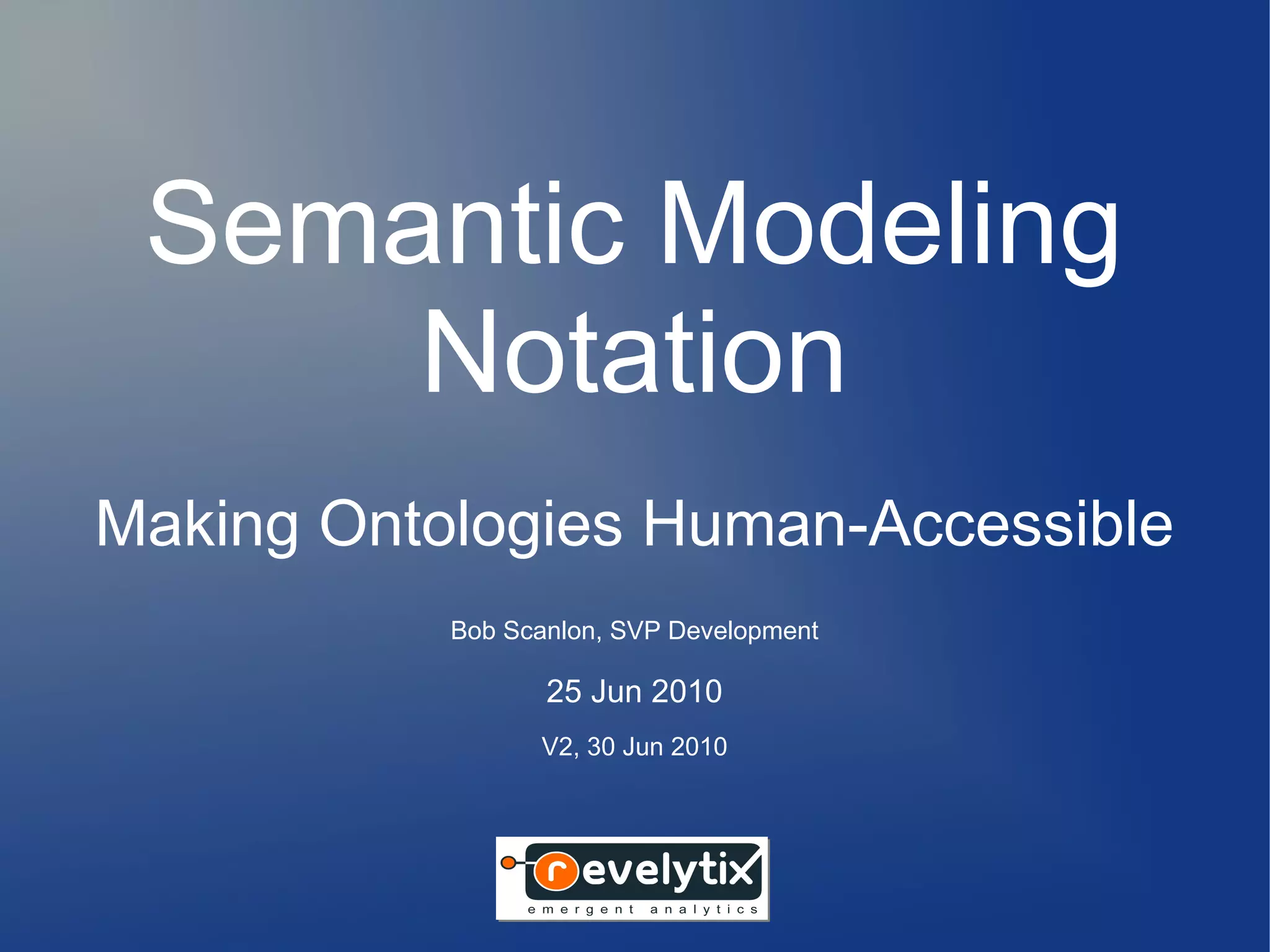 Semantic Modeling Notation

Making Ontologies Human-Accessible

Bob Scanlon, SVP Development

25 Jun 2010

V2, 30 Jun 2010

revelytix
emergent analytics